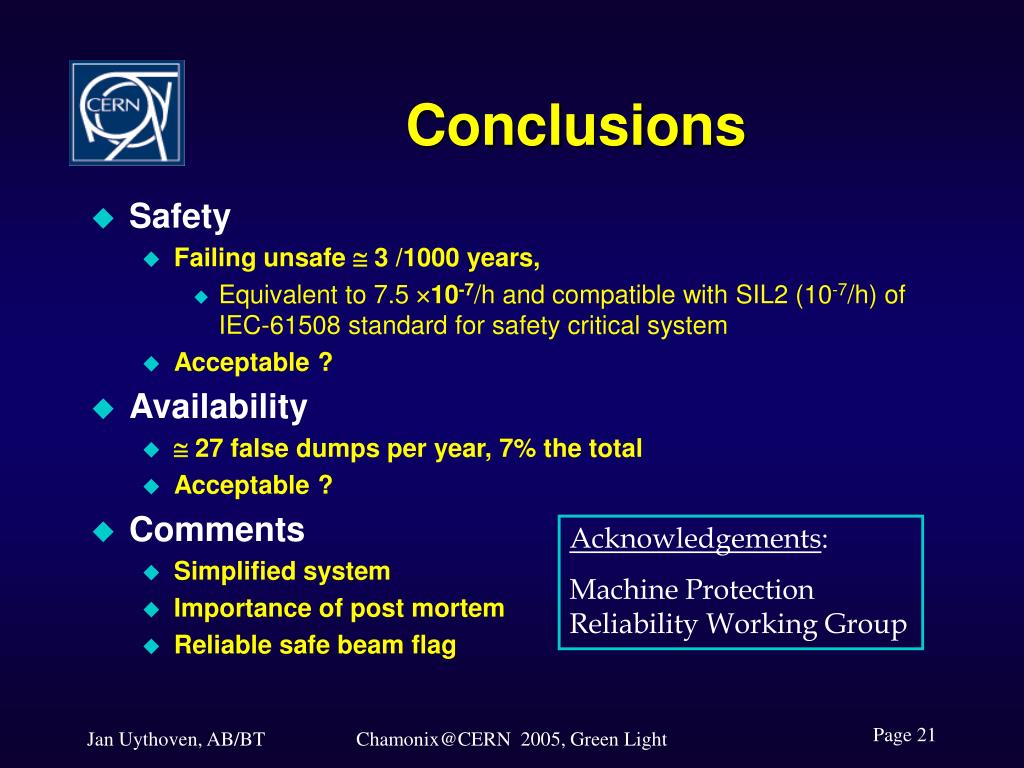 CERN

Conclusions

Safety

Failing unsafe $\cong$ 3 /1000 years,

Equivalent to 7.5 $\times 10^{-7}$/h and compatible with SIL2 ($10^{-7}$/h) of IEC-61508 standard for safety critical system

Acceptable ?

Availability

$\cong$ 27 false dumps per year, 7% the total

Acceptable ?

Comments

Simplified system

Importance of post mortem

Reliable safe beam flag

Acknowledgements:

Machine Protection Reliability Working Group

Jan Uythoven, AB/BT

Chamonix@CERN 2005, Green Light

Page 21